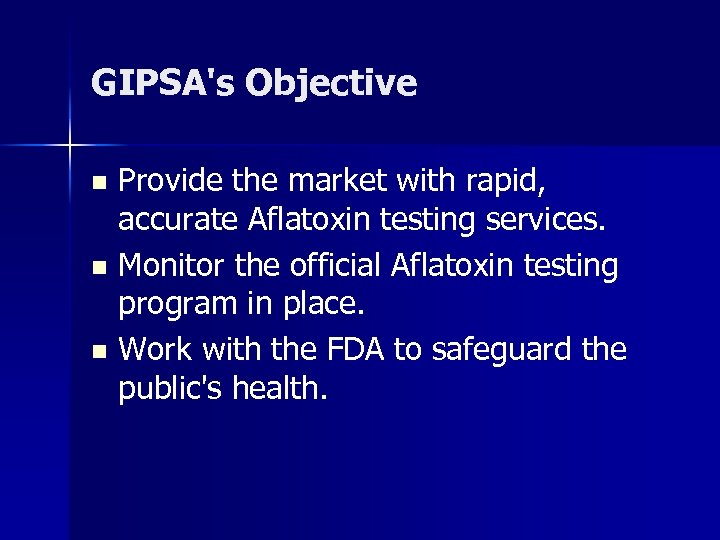 GIPSA's Objective

- Provide the market with rapid, accurate Aflatoxin testing services.
- Monitor the official Aflatoxin testing program in place.
- Work with the FDA to safeguard the public's health.